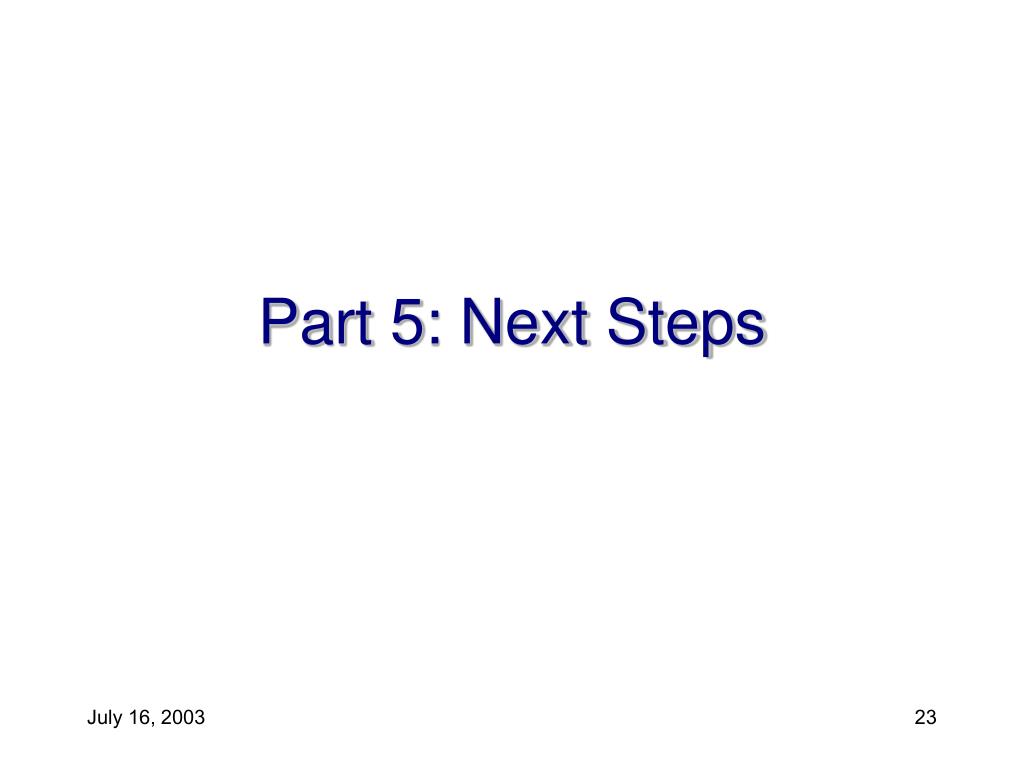 Part 5: Next Steps

July 16, 2003

23